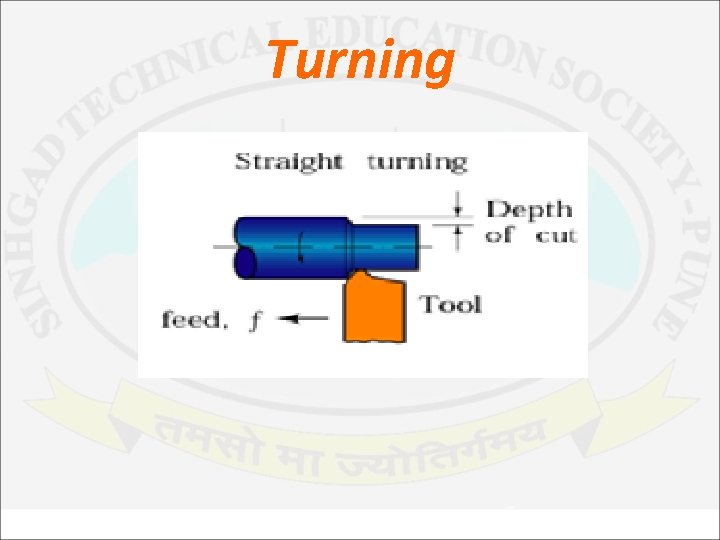 SINHGAD TECHNICAL EDUCATION SOCIETY-PUNE

Turning

Straight turning

Depth of cut

Tool

feed, $f$

तमसो मा ज्योतिर्गमय